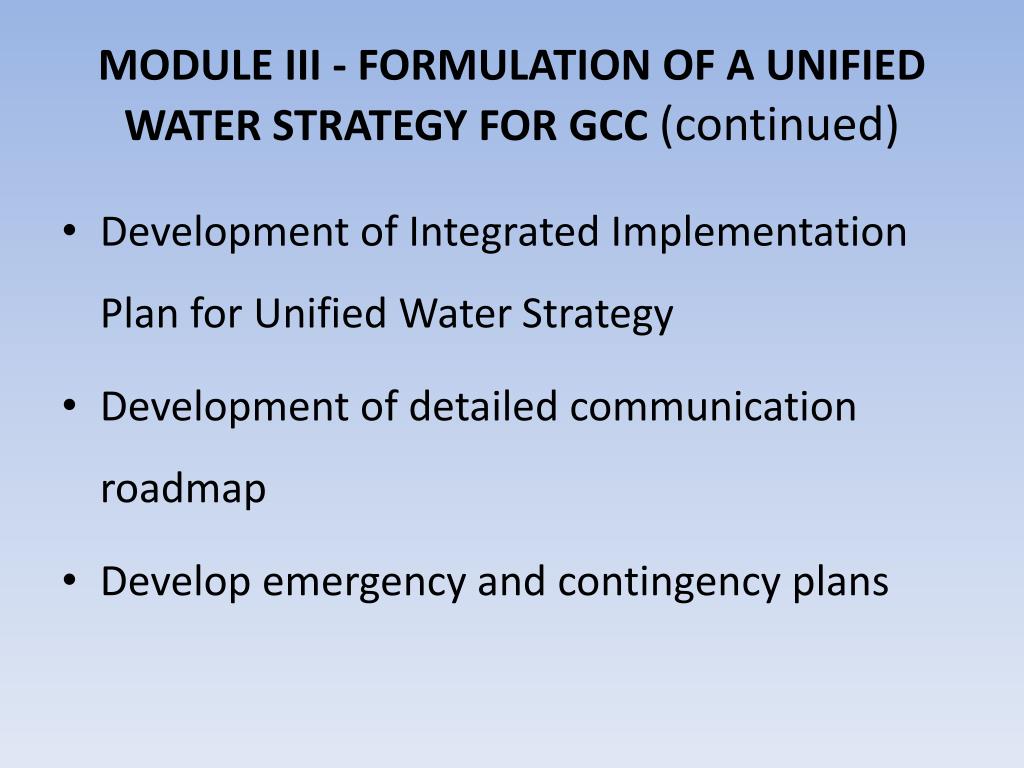 MODULE III - FORMULATION OF A UNIFIED WATER STRATEGY FOR GCC (continued)

• Development of Integrated Implementation Plan for Unified Water Strategy

• Development of detailed communication roadmap

• Develop emergency and contingency plans